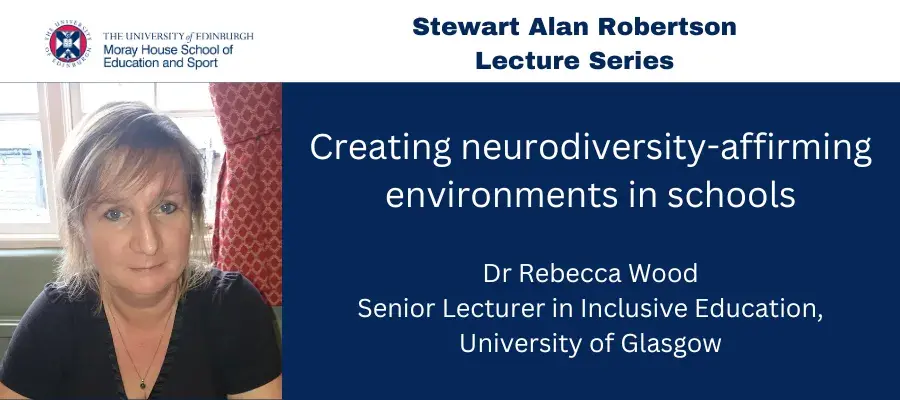 THE UNIVERSITY of EDINBURGH
Moray House School of Education and Sport

Stewart Alan Robertson Lecture Series

Creating neurodiversity-affirming environments in schools

Dr Rebecca Wood
Senior Lecturer in Inclusive Education, University of Glasgow